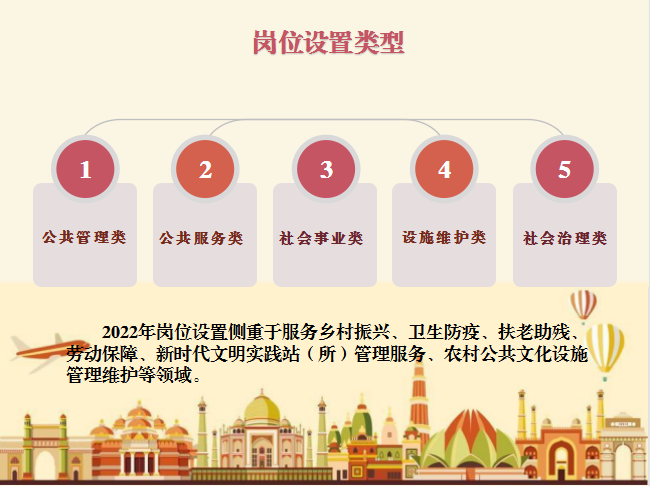 岗位设置类型

1
公共管理类

2
公共服务类

3
社会事业类

4
设施维护类

5
社会治理类

2022年岗位设置侧重于服务乡村振兴、卫生防疫、扶老助残、劳动保障、新时代文明实践站（所）管理服务、农村公共文化设施管理维护等领域。